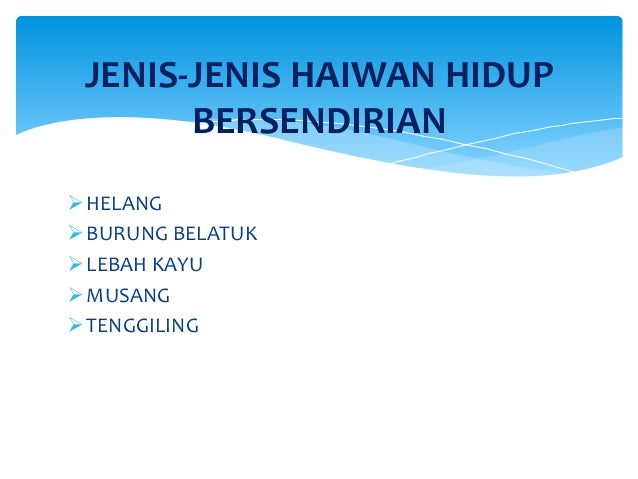 JENIS-JENIS HAIWAN HIDUP BERSENDIRIAN

➢ HELANG
➢ BURUNG BELATUK
➢ LEBAH KAYU
➢ MUSANG
➢ TENGGILING